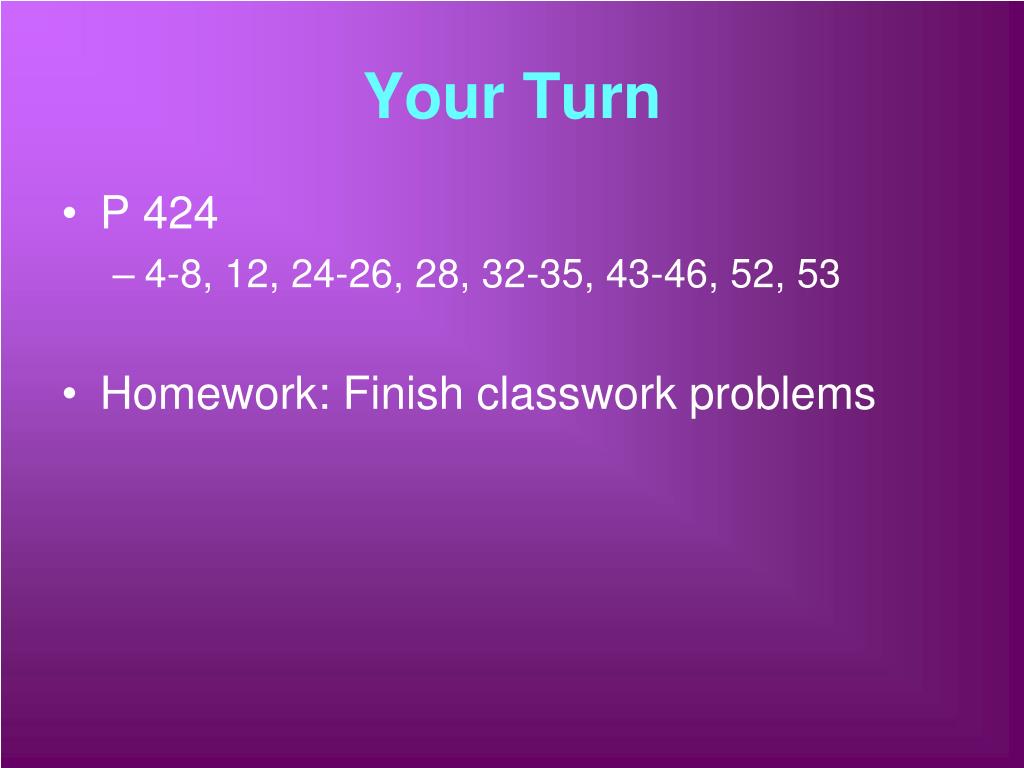 Your Turn

• P 424
– 4-8, 12, 24-26, 28, 32-35, 43-46, 52, 53

• Homework: Finish classwork problems